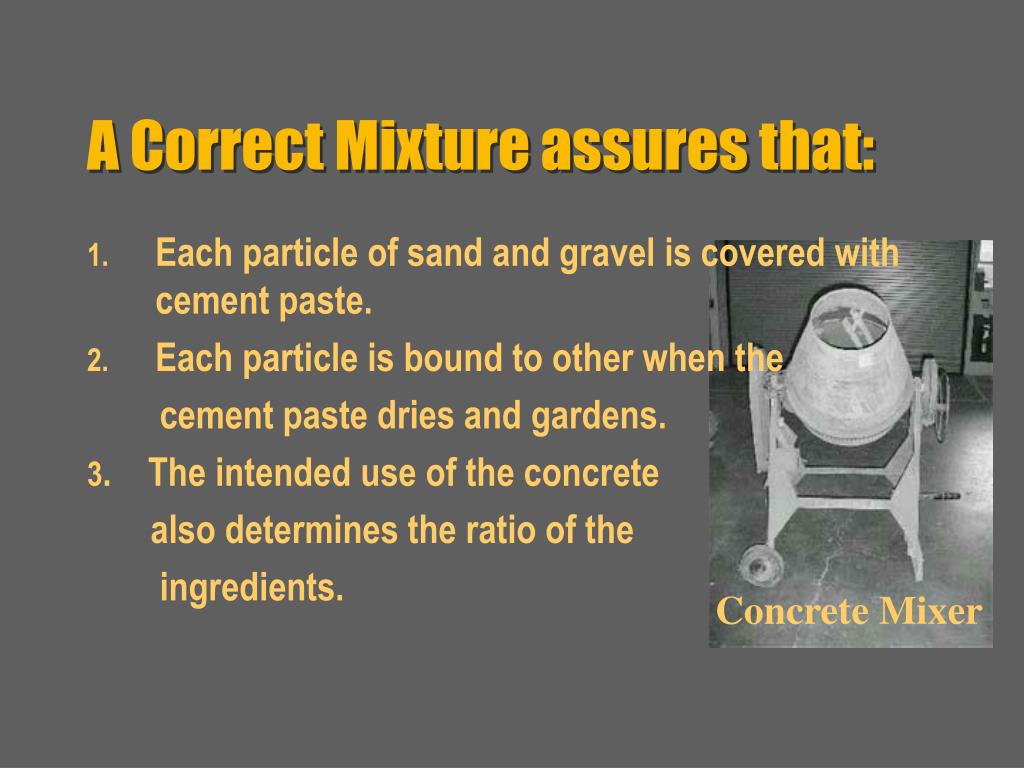 A Correct Mixture assures that:

1. Each particle of sand and gravel is covered with cement paste.

2. Each particle is bound to other when the cement paste dries and gardens.

3. The intended use of the concrete also determines the ratio of the ingredients.

Concrete Mixer